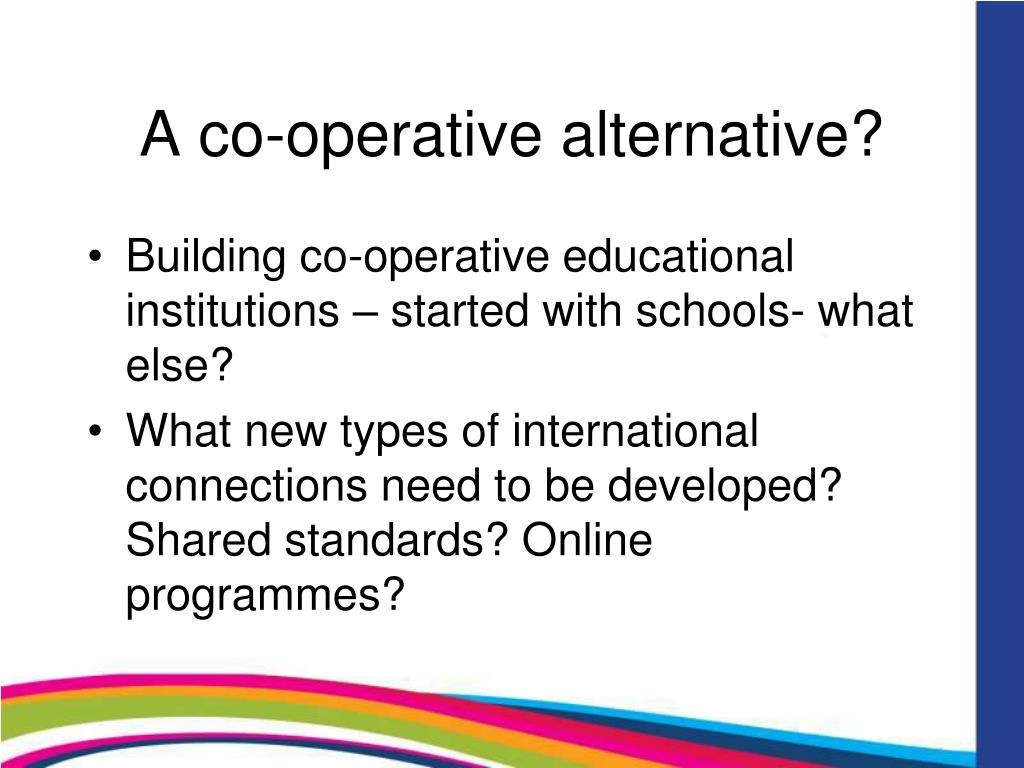 A co-operative alternative?

• Building co-operative educational institutions – started with schools- what else?
• What new types of international connections need to be developed? Shared standards? Online programmes?